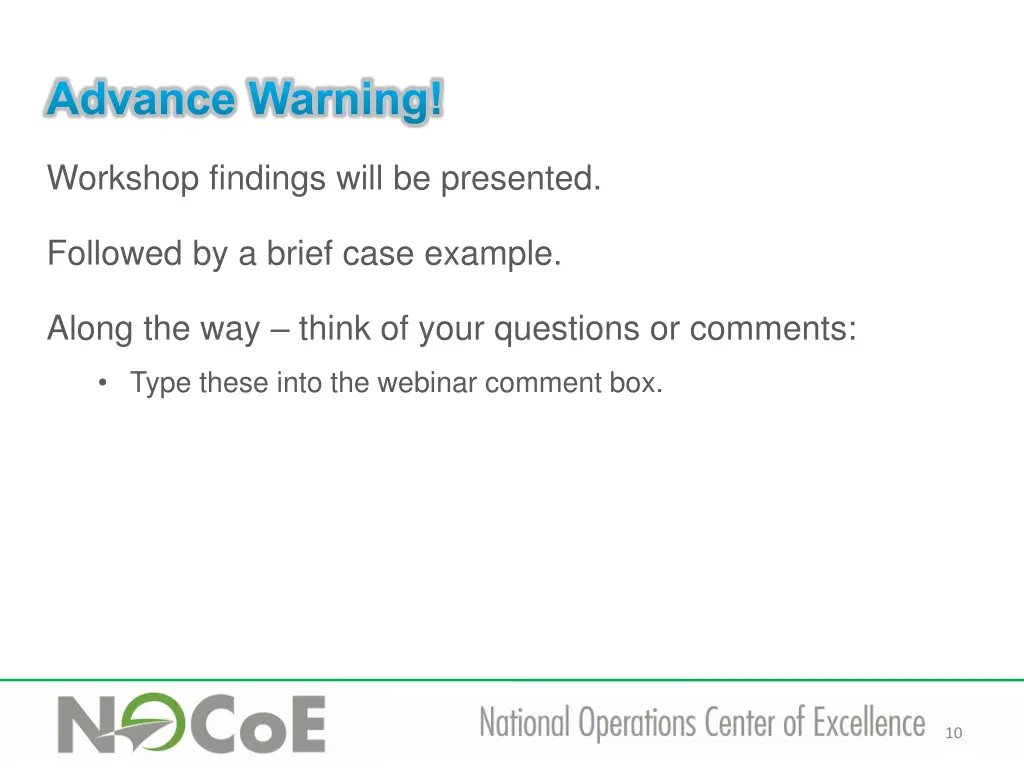 Advance Warning!

Workshop findings will be presented.

Followed by a brief case example.

Along the way – think of your questions or comments:

• Type these into the webinar comment box.

NOCoE

National Operations Center of Excellence

10